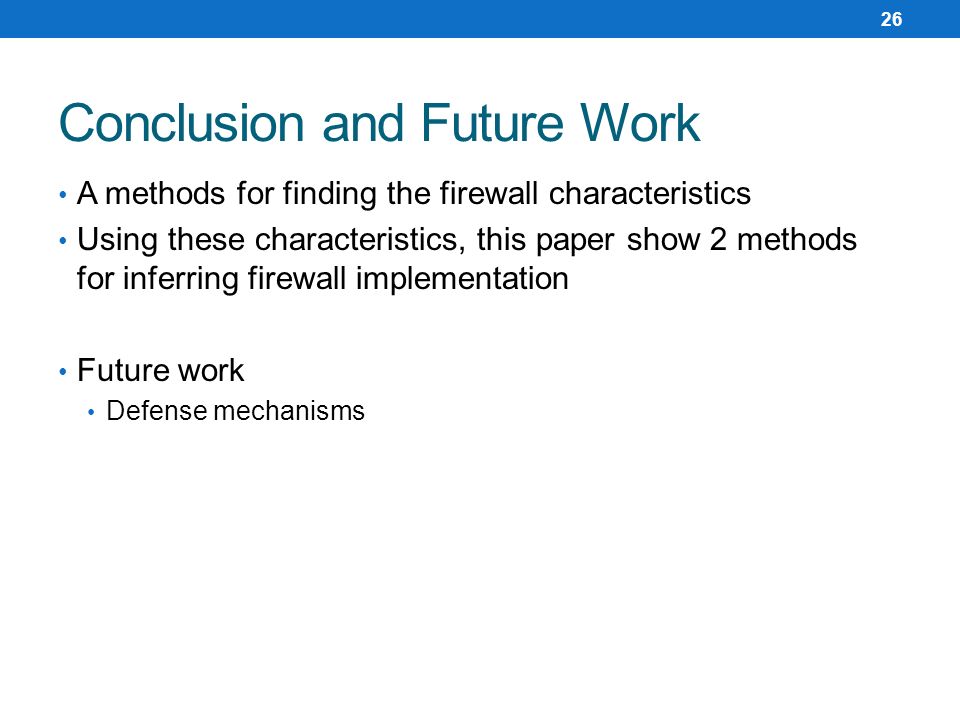 26

Conclusion and Future Work

• A methods for finding the firewall characteristics
• Using these characteristics, this paper show 2 methods for inferring firewall implementation

• Future work
  • Defense mechanisms